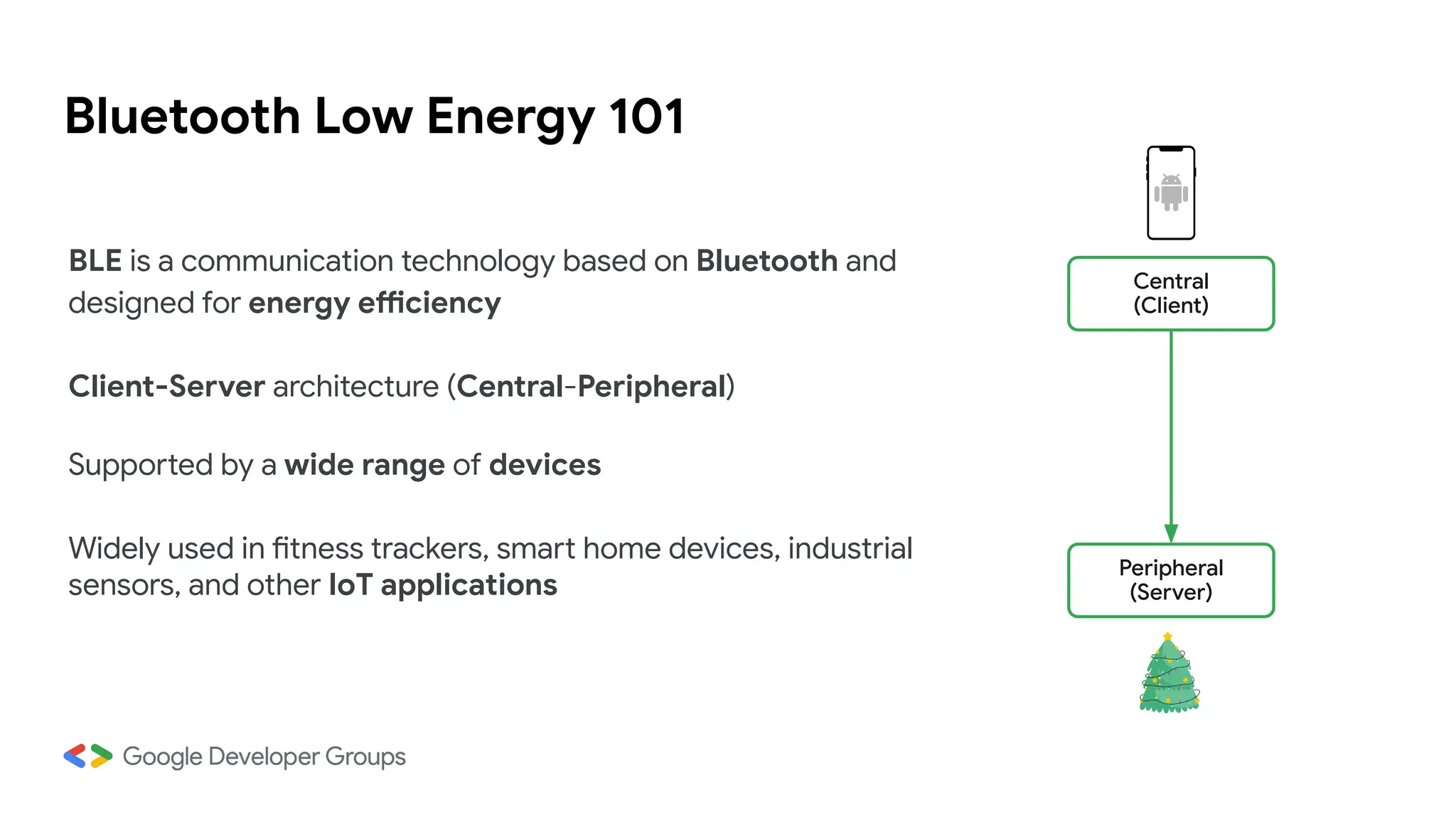 Bluetooth Low Energy 101

BLE is a communication technology based on Bluetooth and designed for energy efficiency

Client-Server architecture (Central-Peripheral)

Supported by a wide range of devices

Widely used in fitness trackers, smart home devices, industrial sensors, and other IoT applications

Central
(Client)

Peripheral
(Server)

Google Developer Groups